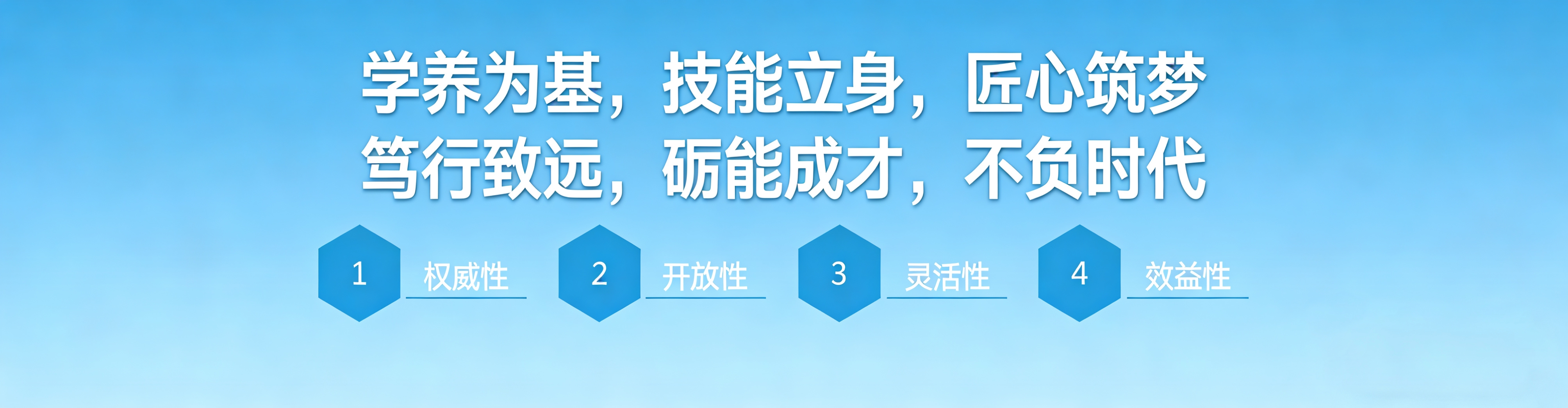 学养为基，技能立身，匠心筑梦
笃行致远，砺能成才，不负时代

1 权威性

2 开放性

3 灵活性

4 效益性